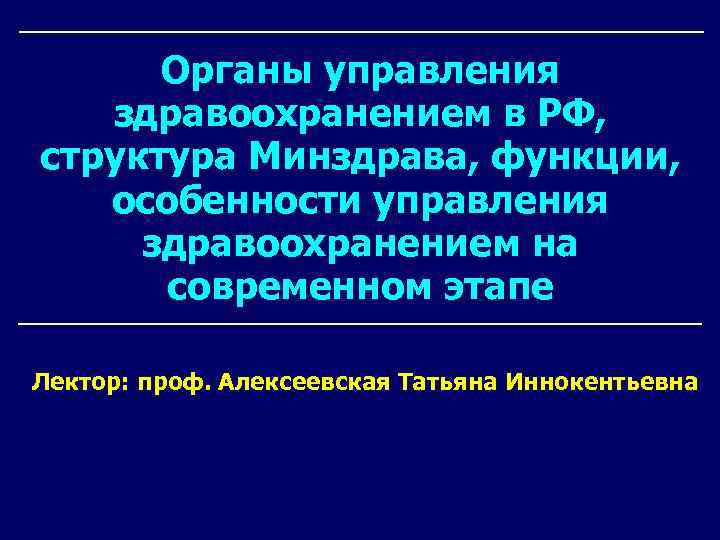 Органы управления здравоохранением в РФ, структура Минздрава, функции, особенности управления здравоохранением на современном этапе

Лектор: проф. Алексеевская Татьяна Иннокентьевна